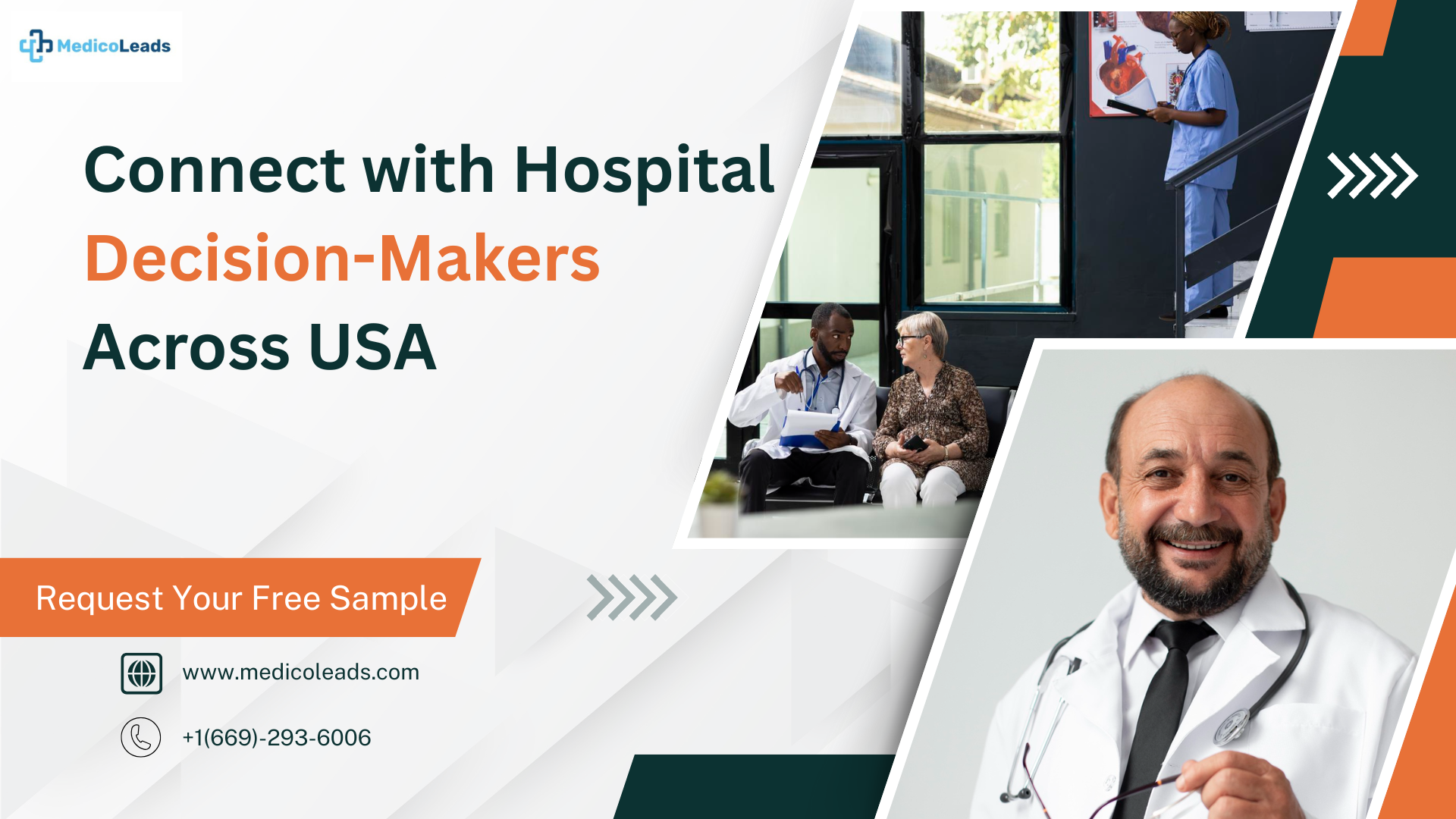 MedicoLeads

Connect with Hospital Decision-Makers Across USA

Request Your Free Sample

www.medicoleads.com

+1(669)-293-6006